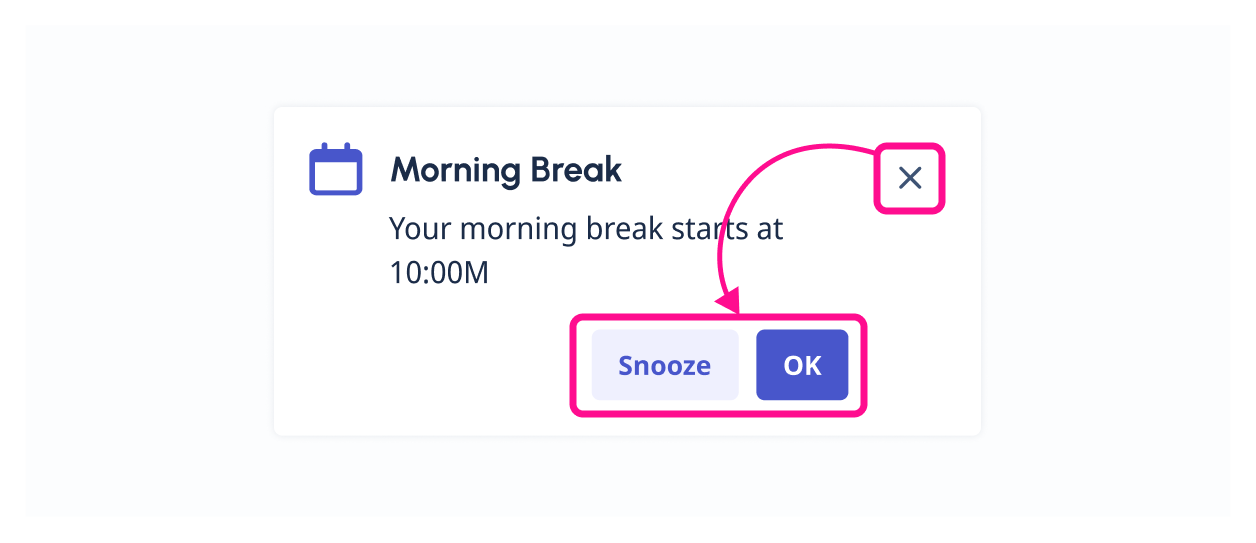 Morning Break

Your morning break starts at 10:00M

Snooze
OK